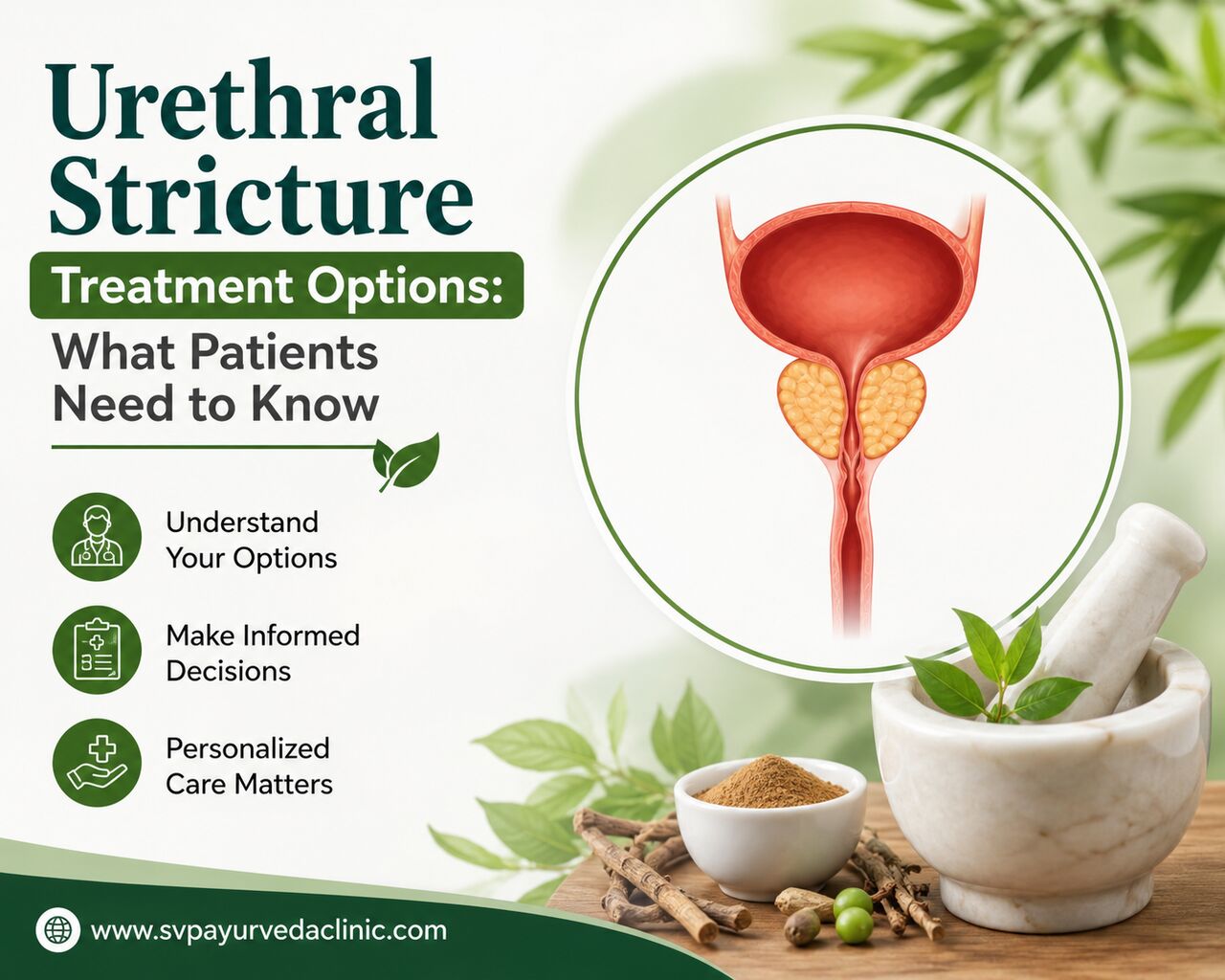 Urethral Stricture

Treatment Options:

What Patients Need to Know

Understand Your Options

Make Informed Decisions

Personalized Care Matters

www.svpayurvedaclinic.com